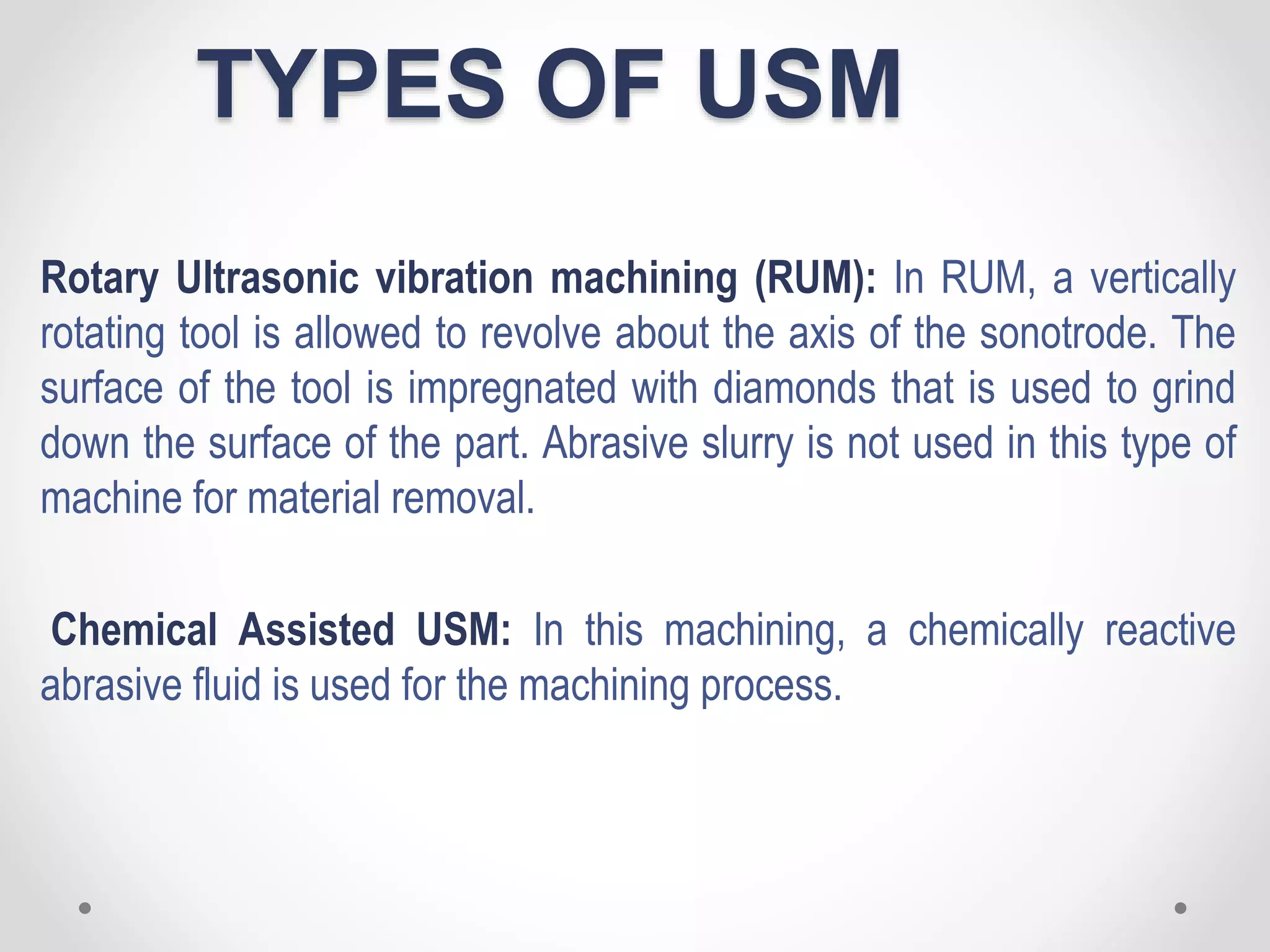 TYPES OF USM

Rotary Ultrasonic vibration machining (RUM): In RUM, a vertically rotating tool is allowed to revolve about the axis of the sonotrode. The surface of the tool is impregnated with diamonds that is used to grind down the surface of the part. Abrasive slurry is not used in this type of machine for material removal.

Chemical Assisted USM: In this machining, a chemically reactive abrasive fluid is used for the machining process.